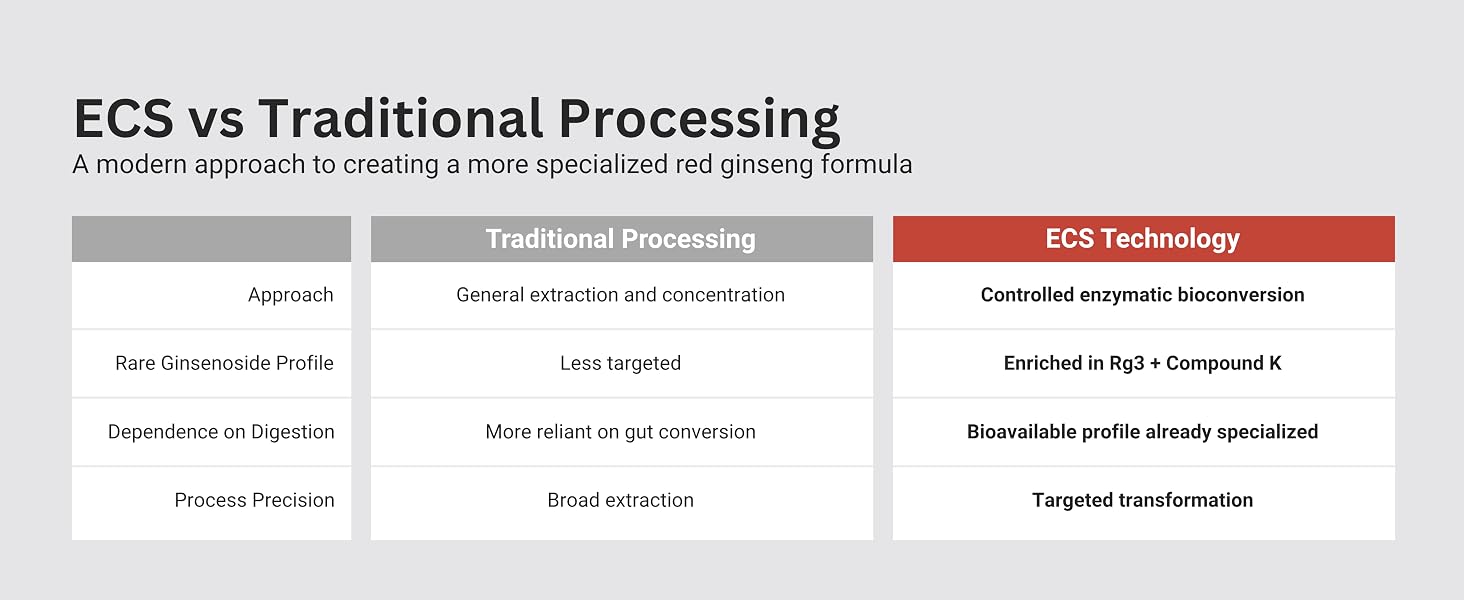 ECS vs Traditional Processing
A modern approach to creating a more specialized red ginseng formula

| | Traditional Processing | ECS Technology |
|---|---|---|
| Approach | General extraction and concentration | Controlled enzymatic bioconversion |
| Rare Ginsenoside Profile | Less targeted | Enriched in Rg3 + Compound K |
| Dependence on Digestion | More reliant on gut conversion | Bioavailable profile already specialized |
| Process Precision | Broad extraction | Targeted transformation |